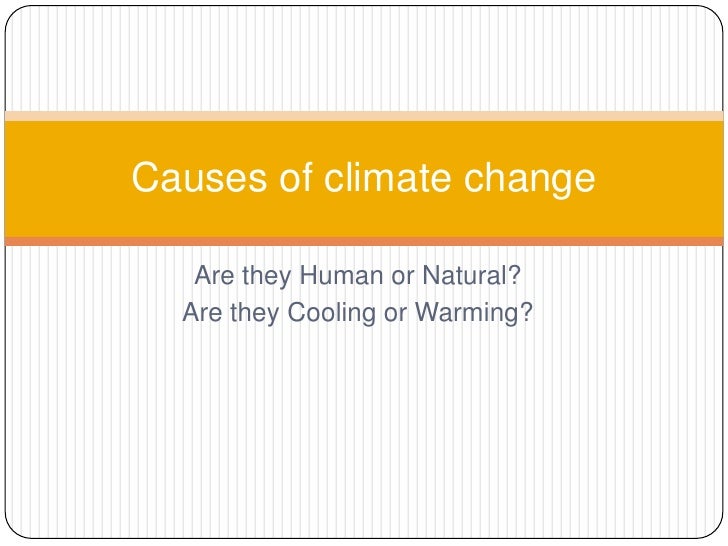 Causes of climate change

Are they Human or Natural?
Are they Cooling or Warming?